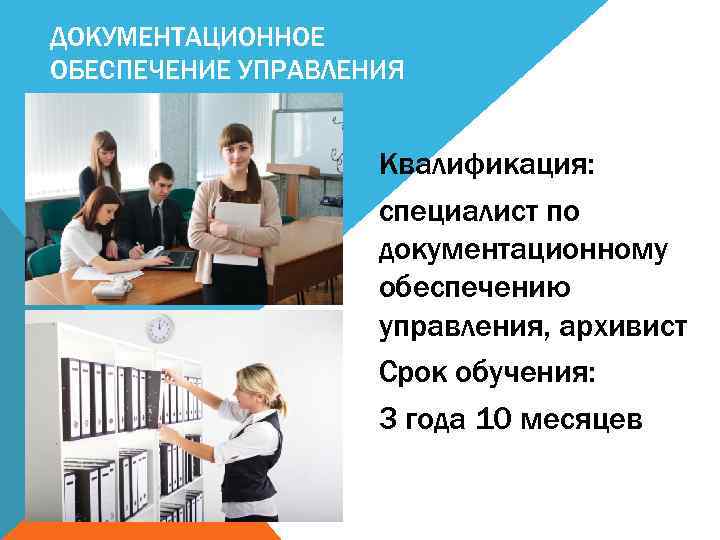 ДОКУМЕНТАЦИОННОЕ ОБЕСПЕЧЕНИЕ УПРАВЛЕНИЯ

Квалификация:

специалист по документационному обеспечению управления, архивист

Срок обучения:

3 года 10 месяцев